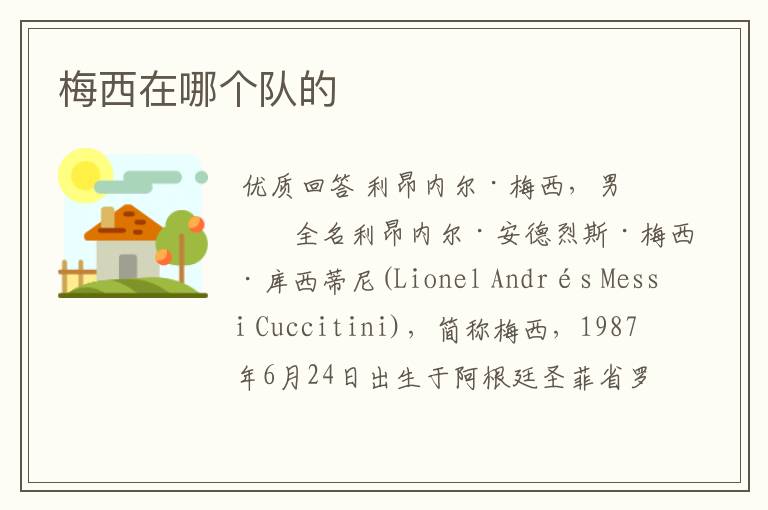 梅西在哪个队的

优质回答 利昂内尔·梅西，男

全名利昂内尔·安德烈斯·梅西·库西蒂尼(Lionel Andrés Messi Cuccitini)，简称梅西，1987年6月24日出生于阿根廷圣菲省罗